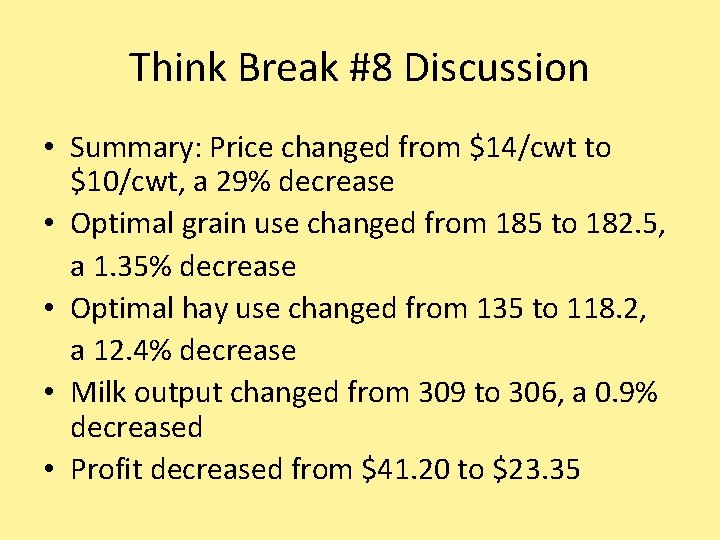 Think Break #8 Discussion

• Summary: Price changed from \$14/cwt to \$10/cwt, a 29% decrease
• Optimal grain use changed from 185 to 182.5, a 1.35% decrease
• Optimal hay use changed from 135 to 118.2, a 12.4% decrease
• Milk output changed from 309 to 306, a 0.9% decreased
• Profit decreased from \$41.20 to \$23.35